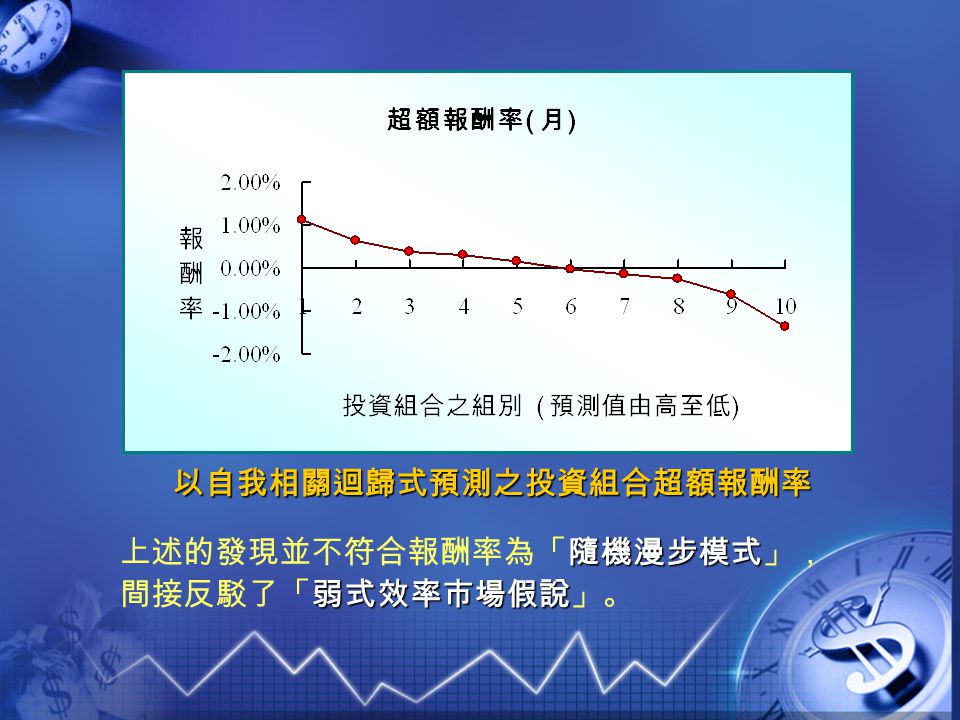 超額報酬率(月)

報酬率

2.00%
1.00%
0.00%
-1.00%
-2.00%

1 2 3 4 5 6 7 8 9 10

投資組合之組別 (預測值由高至低)

以自我相關迴歸式預測之投資組合超額報酬率

上述的發現並不符合報酬率為「隨機漫步模式」，間接反駁了「弱式效率市場假說」。